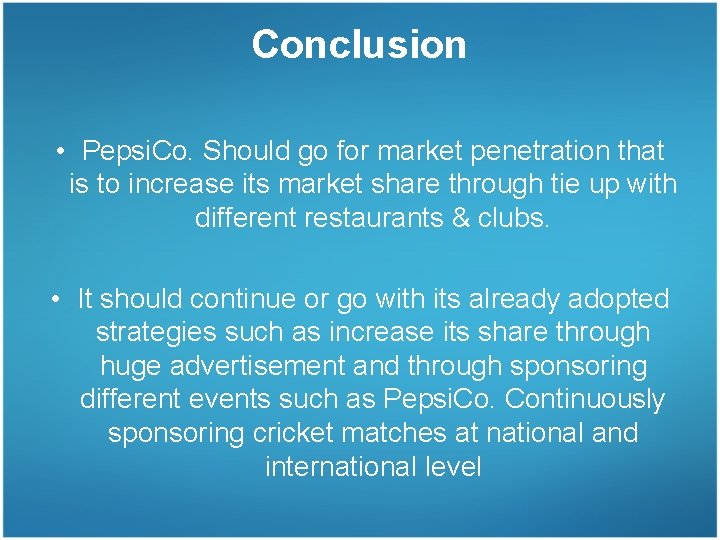 Conclusion

• PepsiCo. Should go for market penetration that is to increase its market share through tie up with different restaurants & clubs.

• It should continue or go with its already adopted strategies such as increase its share through huge advertisement and through sponsoring different events such as PepsiCo. Continuously sponsoring cricket matches at national and international level